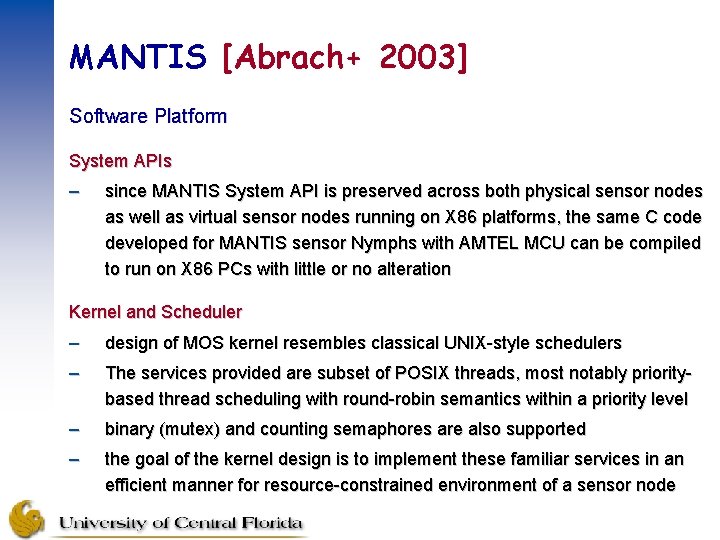 MANTIS [Abrach+ 2003]

Software Platform

System APIs

– since MANTIS System API is preserved across both physical sensor nodes as well as virtual sensor nodes running on X86 platforms, the same C code developed for MANTIS sensor Nymphs with AMTEL MCU can be compiled to run on X86 PCs with little or no alteration

Kernel and Scheduler

– design of MOS kernel resembles classical UNIX-style schedulers

– The services provided are subset of POSIX threads, most notably priority-based thread scheduling with round-robin semantics within a priority level

– binary (mutex) and counting semaphores are also supported

– the goal of the kernel design is to implement these familiar services in an efficient manner for resource-constrained environment of a sensor node

University of Central Florida